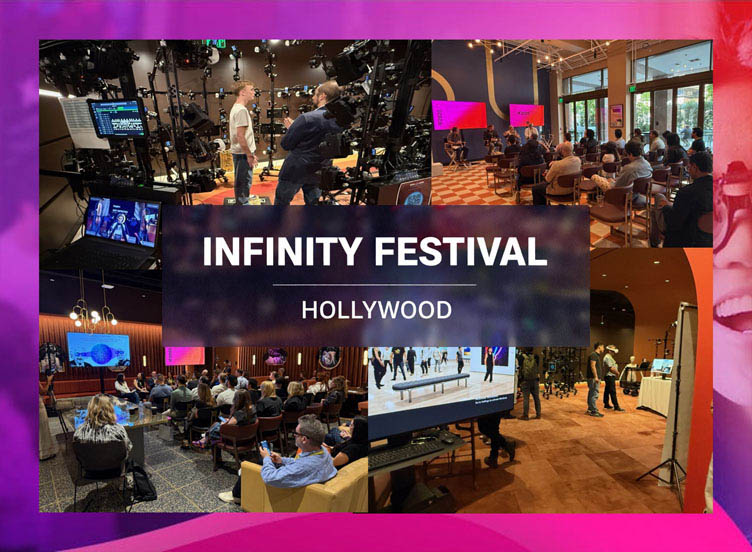 INFINITY FESTIVAL

HOLLYWOOD